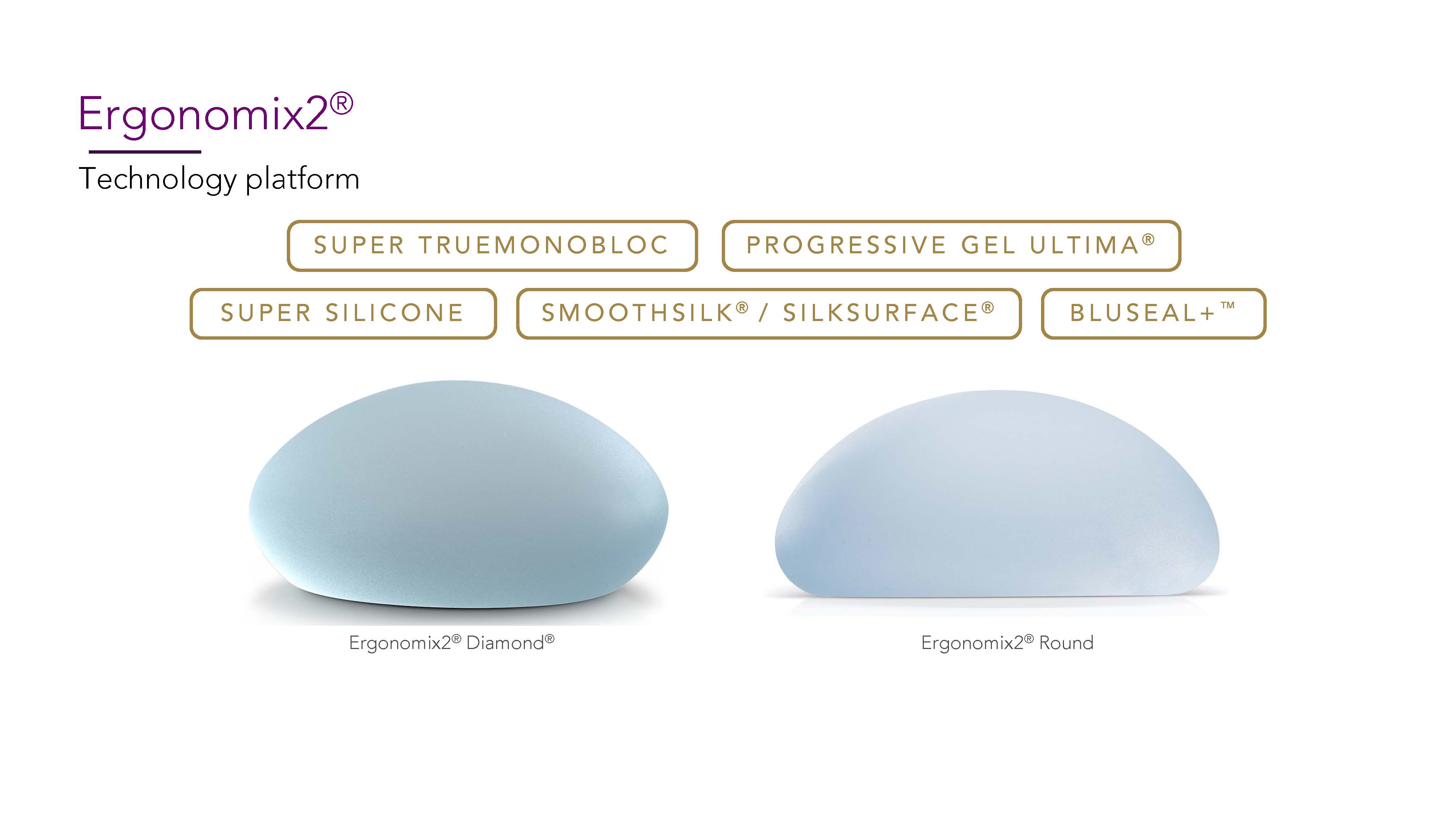 Ergonomix2®

Technology platform

SUPER TRUEMONOBLOC

PROGRESSIVE GEL ULTIMA®

SUPER SILICONE

SMOOTHSILK® / SILKSURFACE®

BLUSEAL+™

Ergonomix2® Diamond®

Ergonomix2® Round